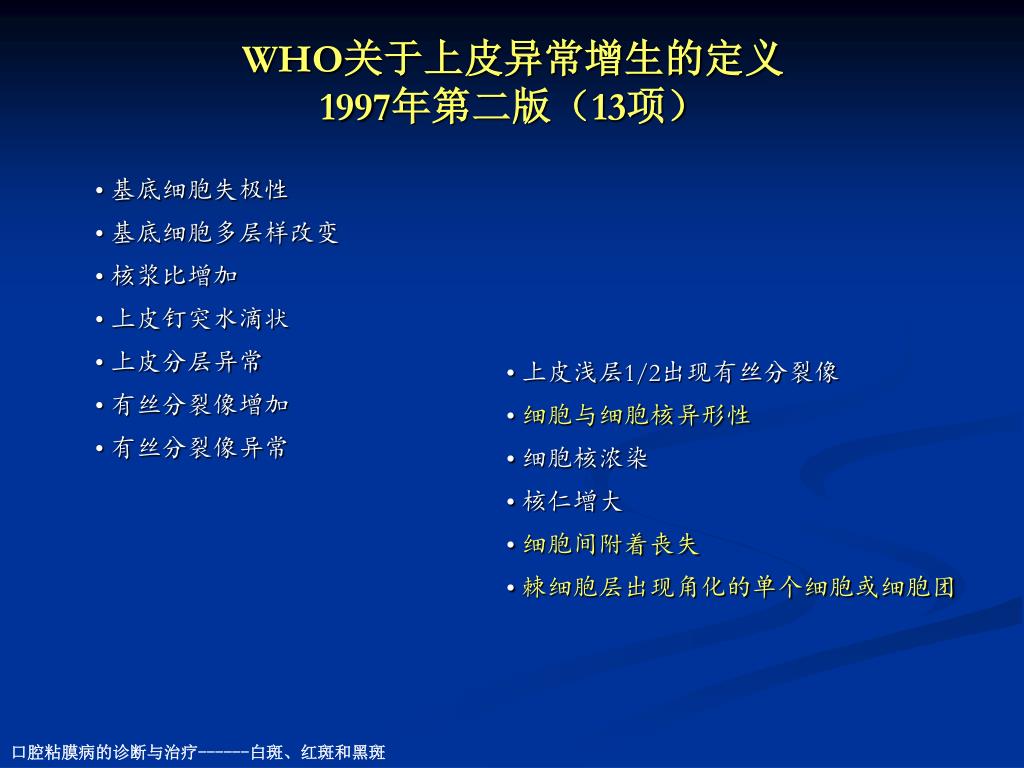 WHO关于上皮异常增生的定义
1997年第二版（13项）

• 基底细胞失极性
• 基底细胞多层样改变
• 核浆比增加
• 上皮钉突水滴状
• 上皮分层异常
• 有丝分裂像增加
• 有丝分裂像异常

• 上皮浅层1/2出现有丝分裂像
• 细胞与细胞核异形性
• 细胞核浓染
• 核仁增大
• 细胞间附着丧失
• 棘细胞层出现角化的单个细胞或细胞团

口腔粘膜病的诊断与治疗------白斑、红斑和黑斑